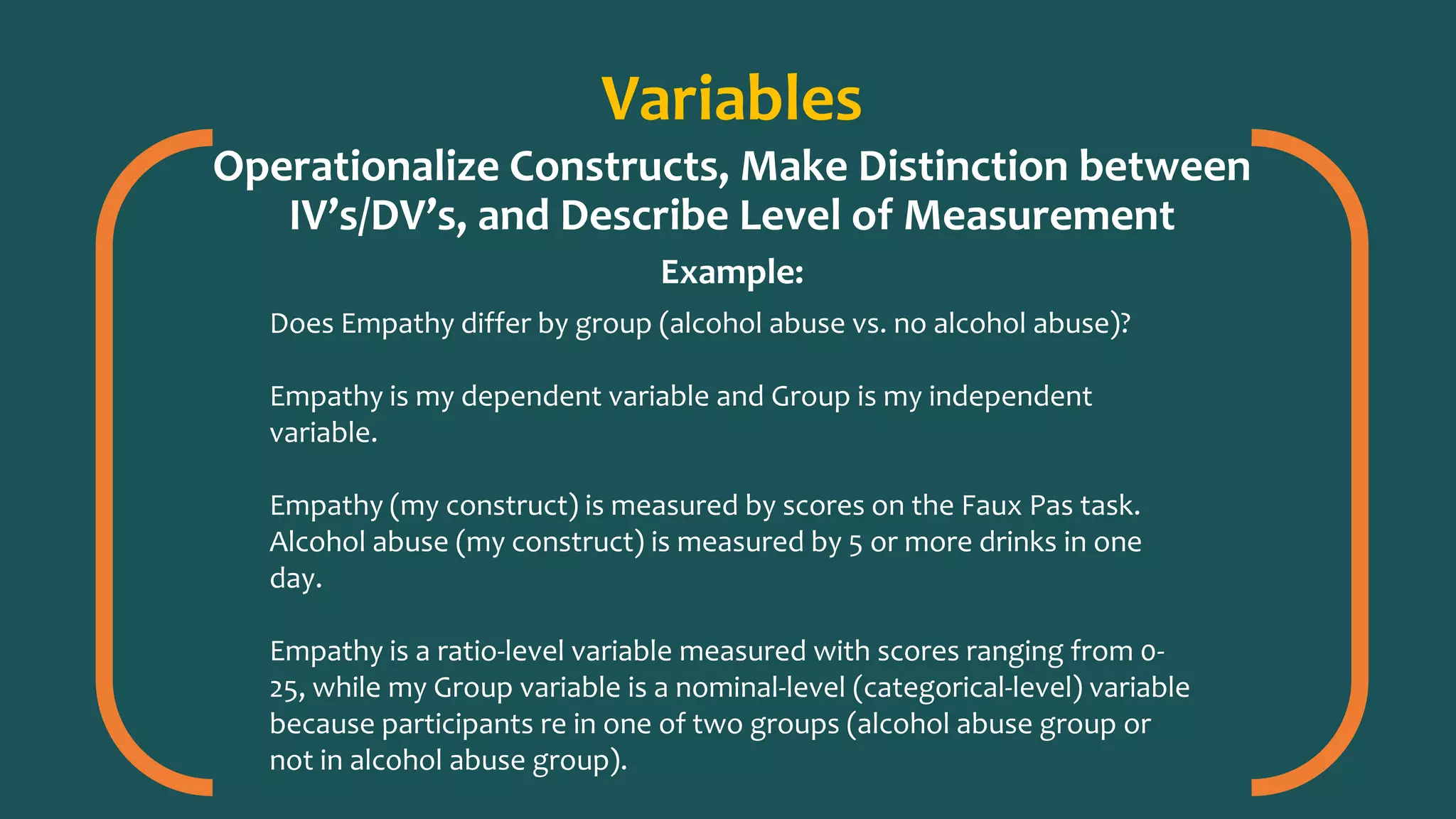 Variables

Operationalize Constructs, Make Distinction between IV's/DV's, and Describe Level of Measurement

Example:

Does Empathy differ by group (alcohol abuse vs. no alcohol abuse)?

Empathy is my dependent variable and Group is my independent variable.

Empathy (my construct) is measured by scores on the Faux Pas task. Alcohol abuse (my construct) is measured by 5 or more drinks in one day.

Empathy is a ratio-level variable measured with scores ranging from 0-25, while my Group variable is a nominal-level (categorical-level) variable because participants re in one of two groups (alcohol abuse group or not in alcohol abuse group).